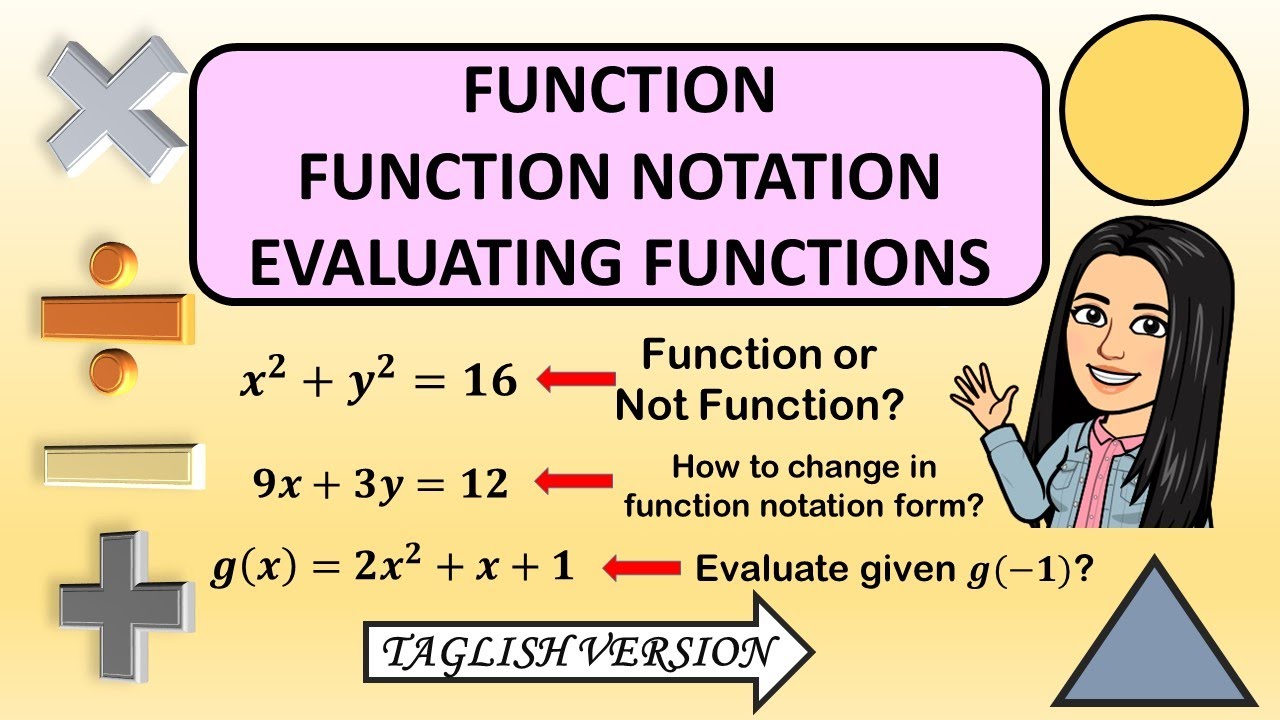 FUNCTION
FUNCTION NOTATION
EVALUATING FUNCTIONS

$x^2 + y^2 = 16$ Function or Not Function?

$9x + 3y = 12$ How to change in function notation form?

$g(x) = 2x^2 + x + 1$ Evaluate given $g(-1)$?

TAGLISH VERSION